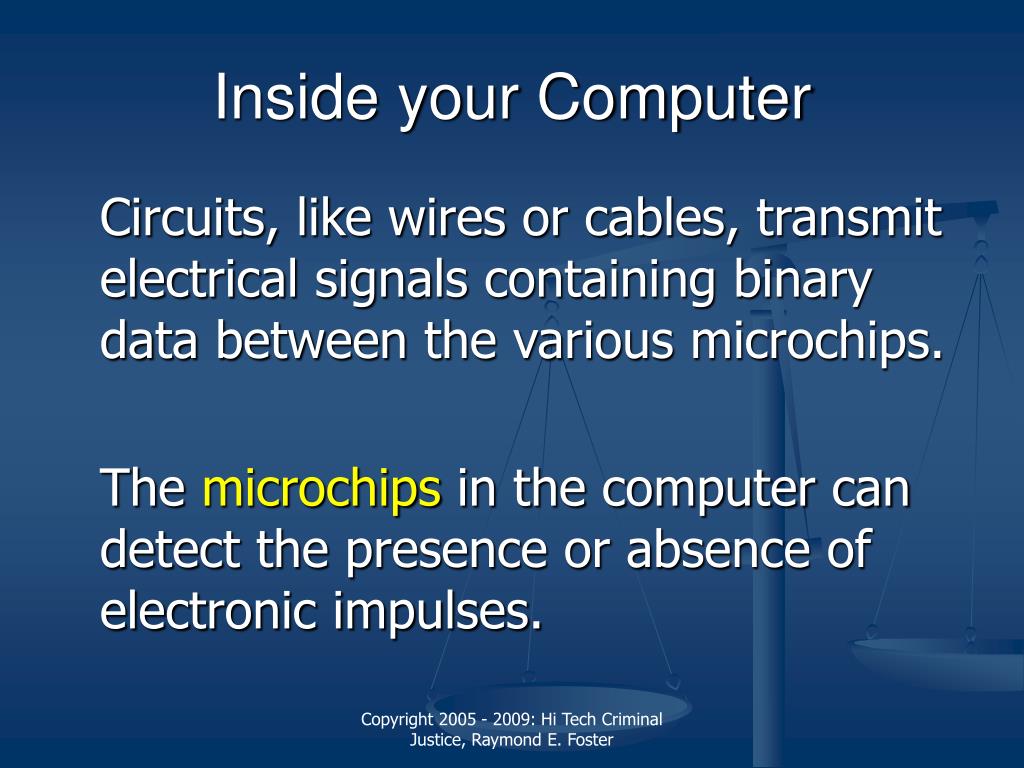 Inside your Computer

Circuits, like wires or cables, transmit electrical signals containing binary data between the various microchips.

The microchips in the computer can detect the presence or absence of electronic impulses.

Copyright 2005 - 2009: Hi Tech Criminal Justice, Raymond E. Foster